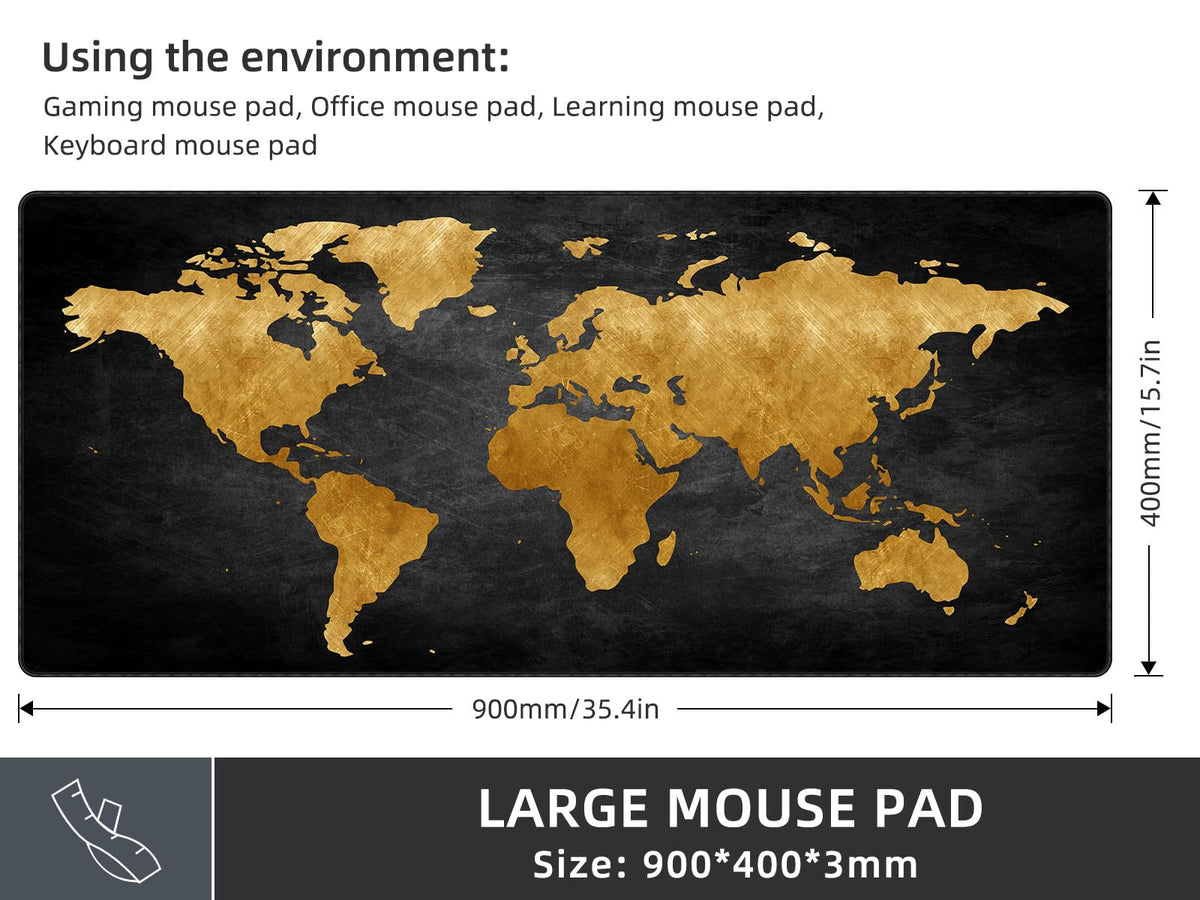 Using the environment:

Gaming mouse pad, Office mouse pad, Learning mouse pad, Keyboard mouse pad

400mm/15.7in

900mm/35.4in

LARGE MOUSE PAD
Size: 900*400*3mm